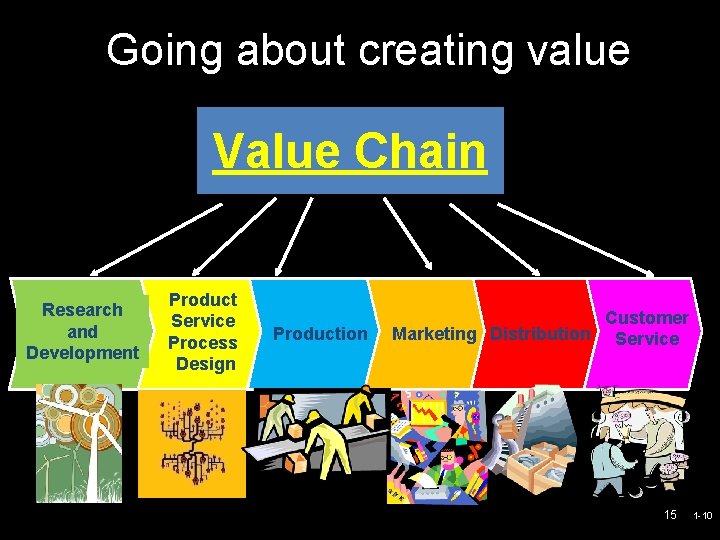 Going about creating value

Value Chain

Research and Development

Product Service Process Design

Production

Marketing

Distribution

Customer Service

15

1-10